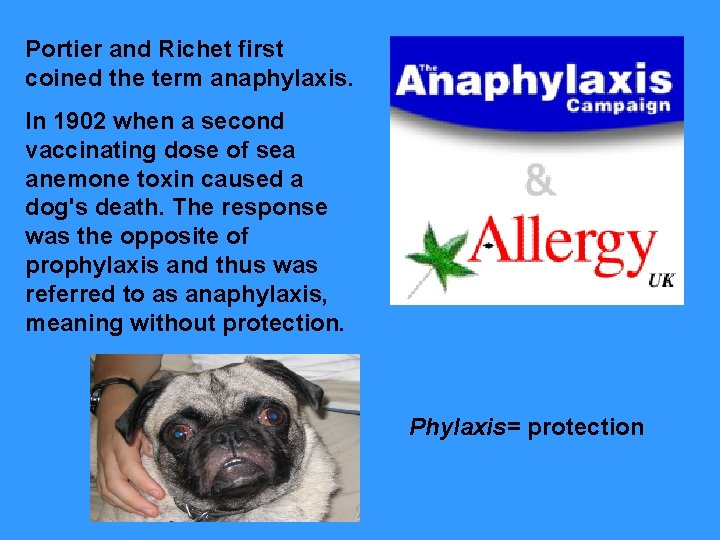 Portier and Richet first coined the term anaphylaxis.

In 1902 when a second vaccinating dose of sea anemone toxin caused a dog's death. The response was the opposite of prophylaxis and thus was referred to as anaphylaxis, meaning without protection.

The Anaphylaxis Campaign

&

Allergy UK

Phylaxis= protection